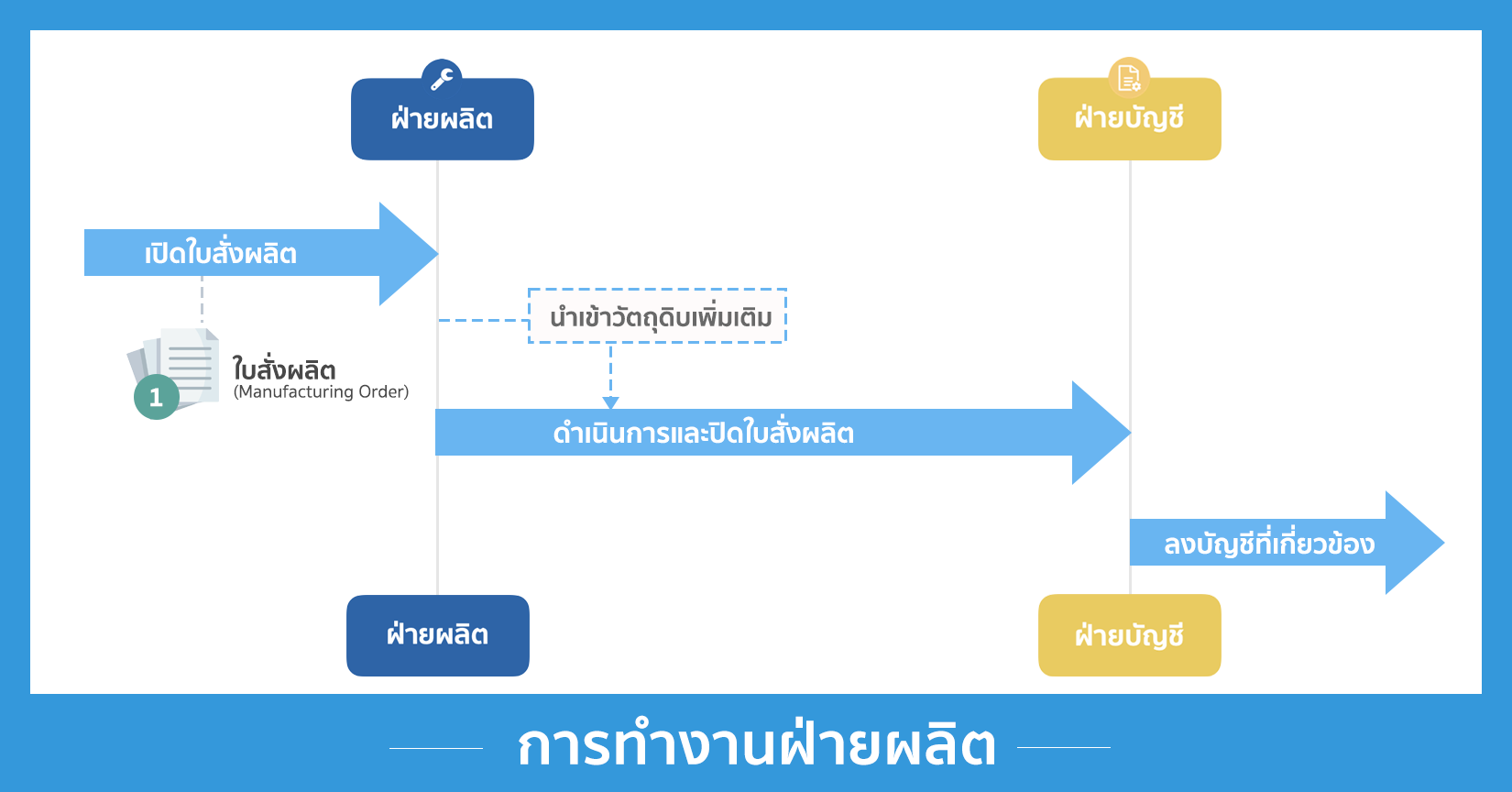 ฝ่ายผลิต

ฝ่ายบัญชี

เปิดใบสั่งผลิต

นำเข้าวัตถุดิบเพิ่มเติม

1

ใบสั่งผลิต
(Manufacturing Order)

ดำเนินการและปิดใบสั่งผลิต

ลงบัญชีที่เกี่ยวข้อง

ฝ่ายผลิต

ฝ่ายบัญชี

การทำงานฝ่ายผลิต